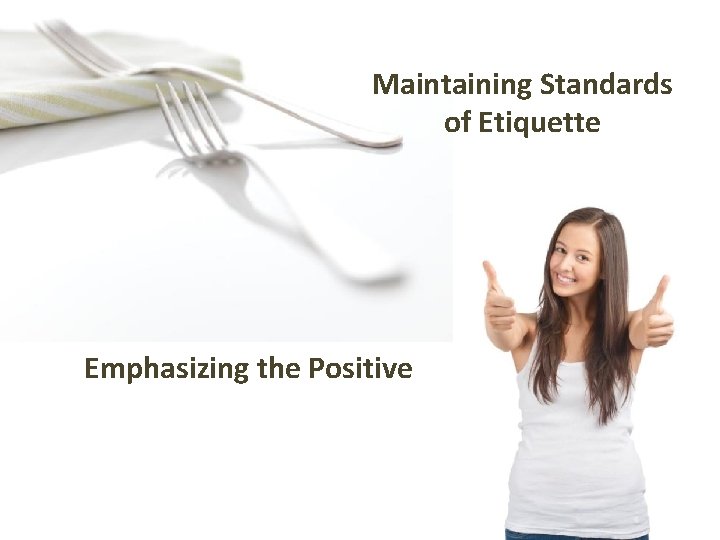 Maintaining Standards of Etiquette

Emphasizing the Positive